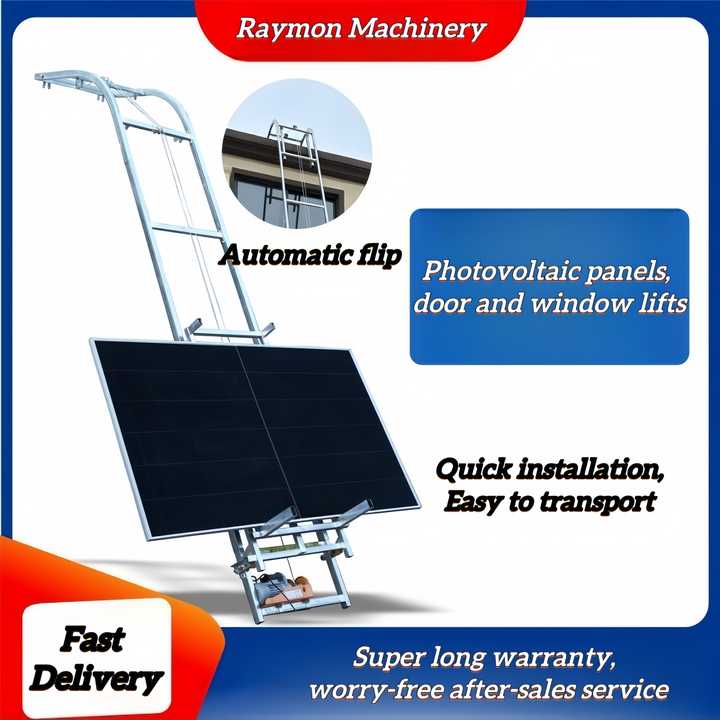 Raymon Machinery

Automatic flip

Photovoltaic panels, door and window lifts

Quick installation, Easy to transport

Fast Delivery

Super long warranty, worry-free after-sales service